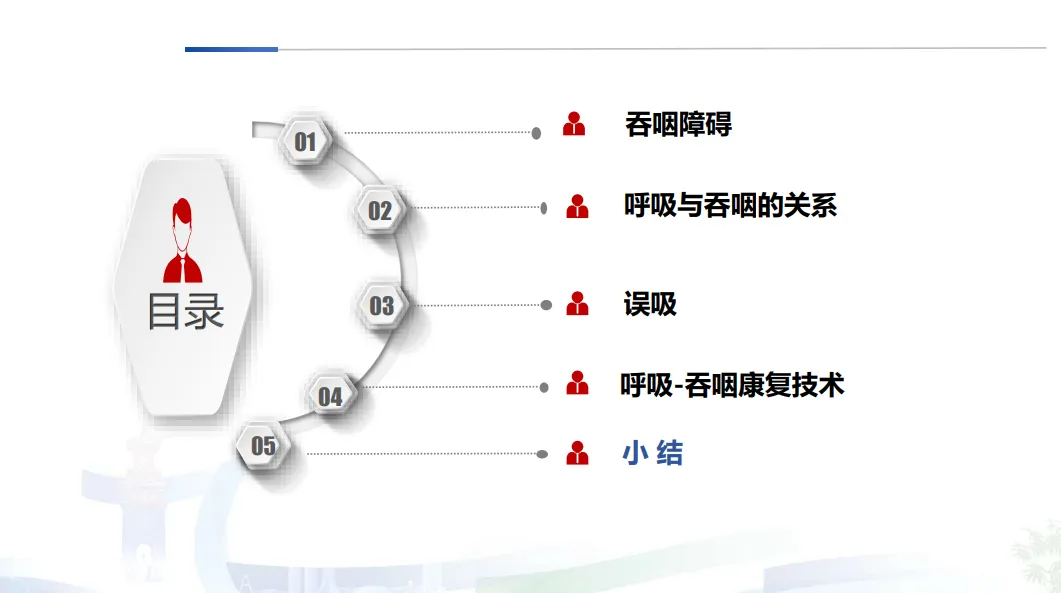 目录

01 吞咽障碍

02 呼吸与吞咽的关系

03 误吸

04 呼吸-吞咽康复技术

05 小 结